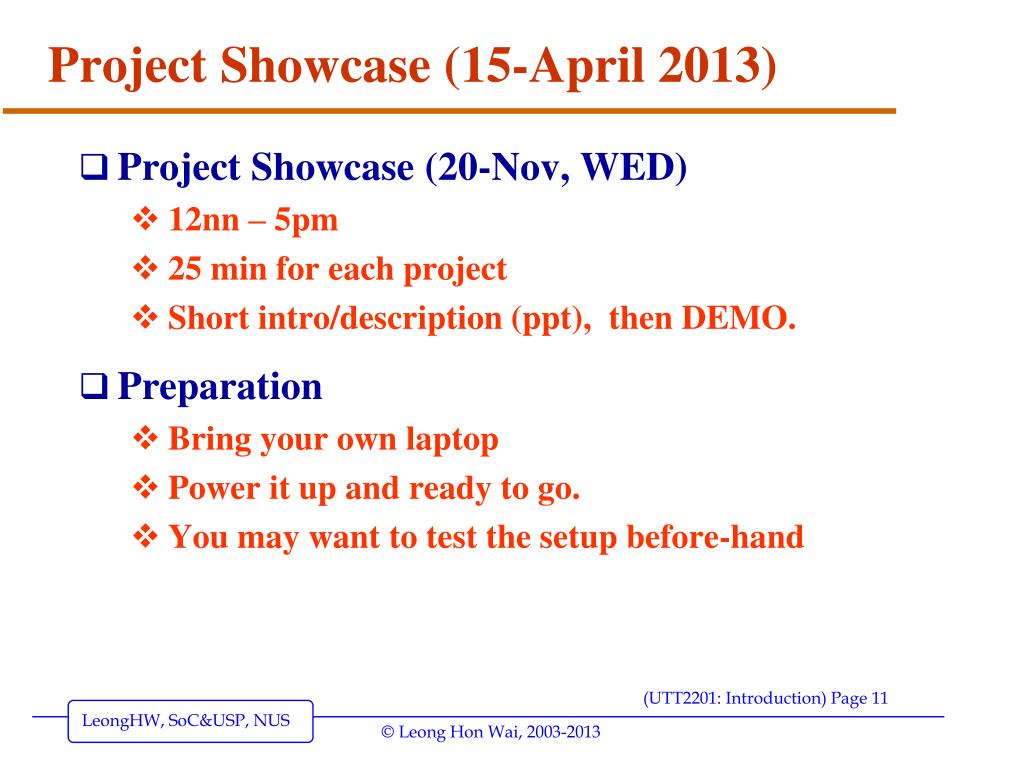 Project Showcase (15-April 2013)

❑ Project Showcase (20-Nov, WED)

❖ 12nn – 5pm

❖ 25 min for each project

❖ Short intro/description (ppt), then DEMO.

❑ Preparation

❖ Bring your own laptop

❖ Power it up and ready to go.

❖ You may want to test the setup before-hand

(UTT2201: Introduction) Page 11

LeongHW, SoC&USP, NUS

© Leong Hon Wai, 2003-2013